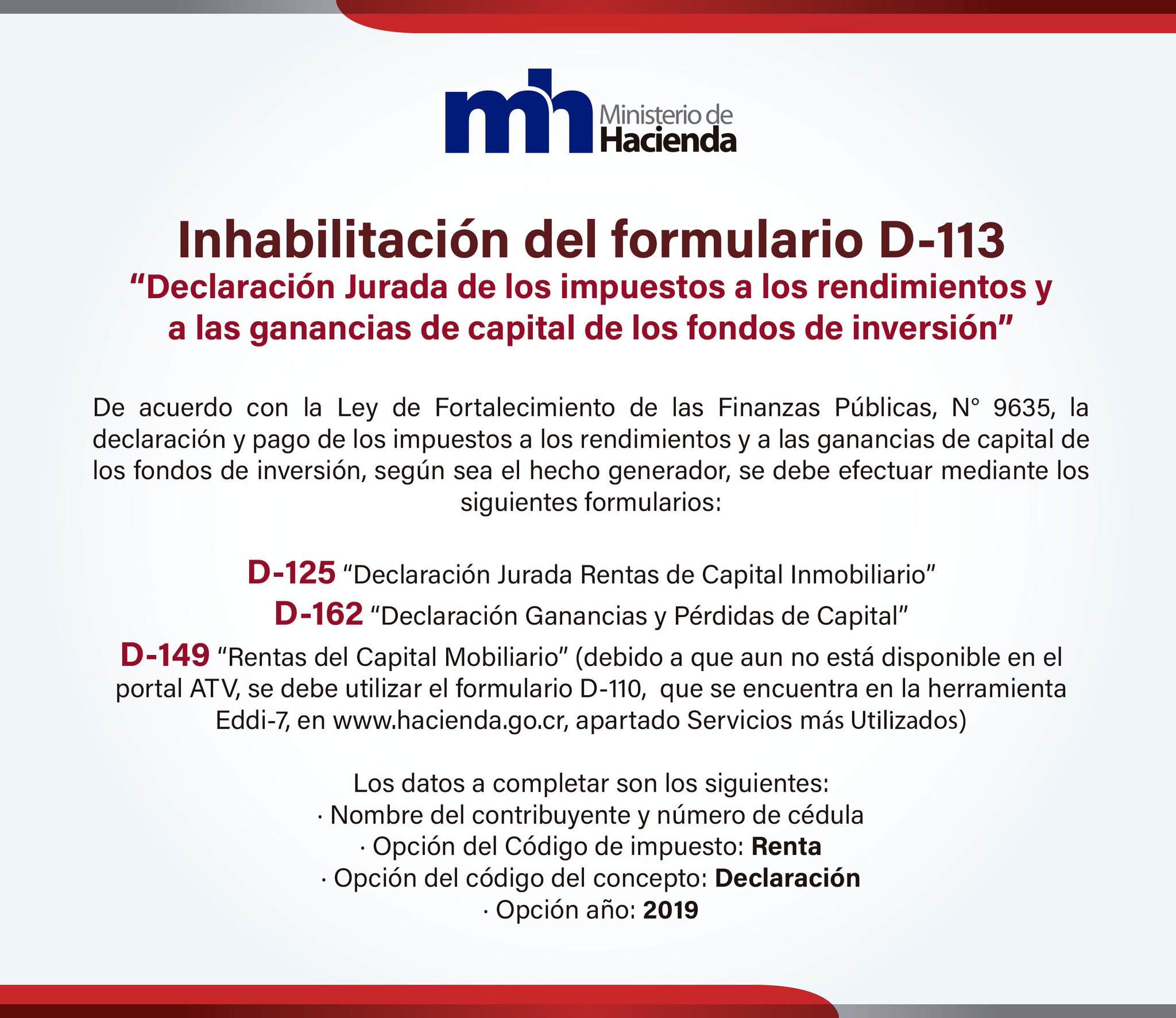 mh Ministerio de Hacienda

Inhabilitación del formulario D-113
“Declaración Jurada de los impuestos a los rendimientos y a las ganancias de capital de los fondos de inversión”

De acuerdo con la Ley de Fortalecimiento de las Finanzas Públicas, N° 9635, la declaración y pago de los impuestos a los rendimientos y a las ganancias de capital de los fondos de inversión, según sea el hecho generador, se debe efectuar mediante los siguientes formularios:

D-125 “Declaración Jurada Rentas de Capital Inmobiliario”
D-162 “Declaración Ganancias y Pérdidas de Capital”
D-149 “Rentas del Capital Mobiliario” (debido a que aun no está disponible en el portal ATV, se debe utilizar el formulario D-110, que se encuentra en la herramienta Eddi-7, en www.hacienda.go.cr, apartado Servicios más Utilizados)

Los datos a completar son los siguientes:
· Nombre del contribuyente y número de cédula
· Opción del Código de impuesto: Renta
· Opción del código del concepto: Declaración
· Opción año: 2019